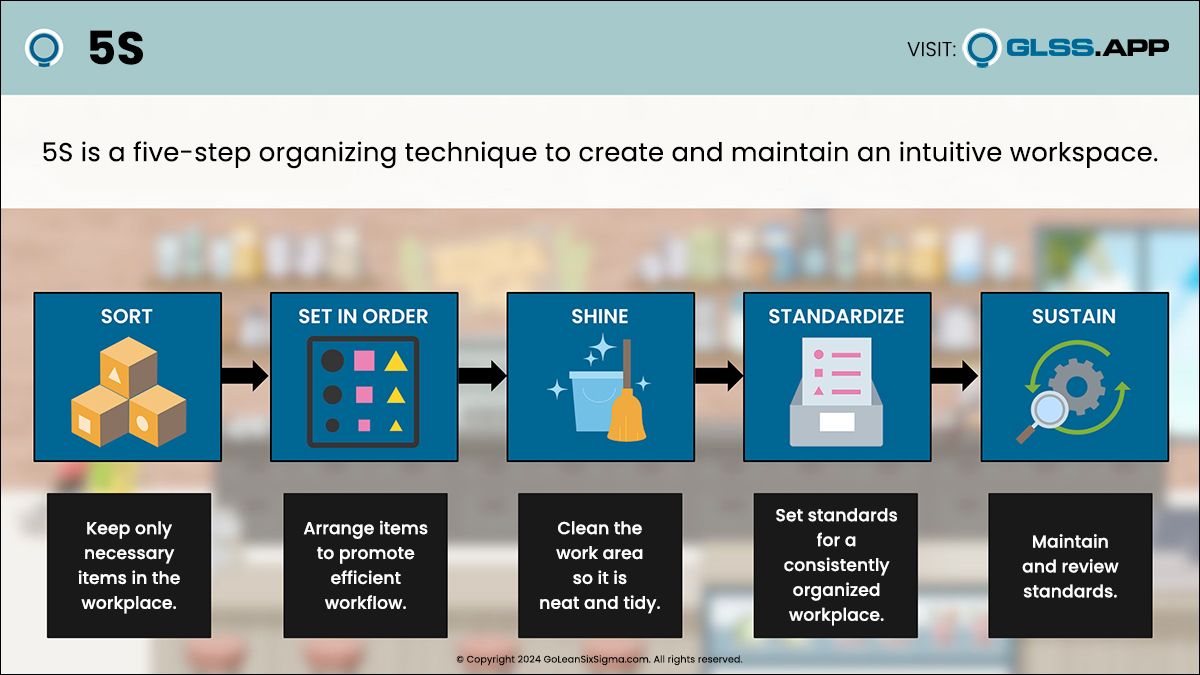 5S

VISIT: GLSS.APP

5S is a five-step organizing technique to create and maintain an intuitive workspace.

SORT

SET IN ORDER

SHINE

STANDARDIZE

SUSTAIN

Keep only necessary items in the workplace.

Arrange items to promote efficient workflow.

Clean the work area so it is neat and tidy.

Set standards for a consistently organized workplace.

Maintain and review standards.

© Copyright 2024 GoLeanSixSigma.com. All rights reserved.